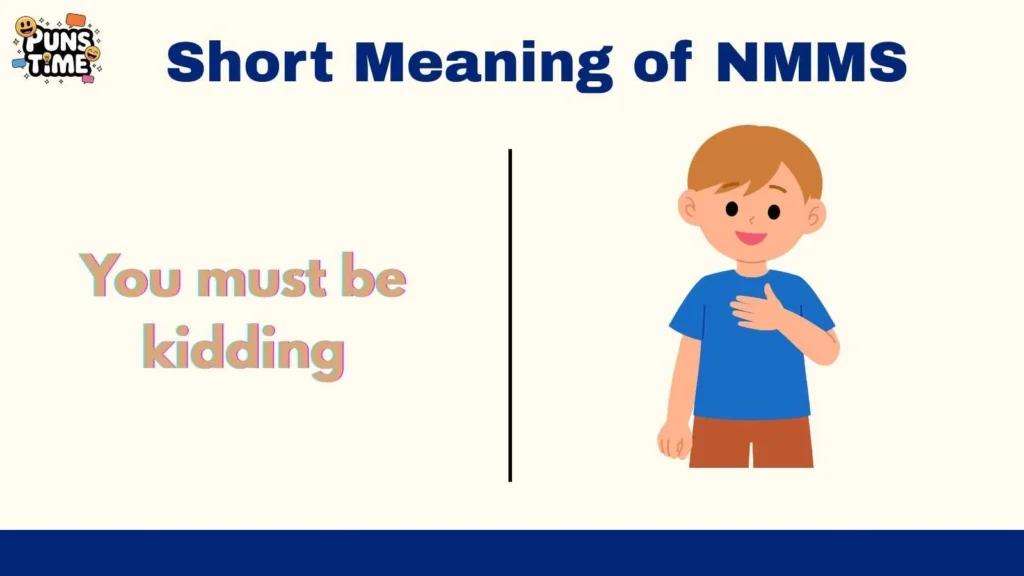 PUNS TIME

Short Meaning of NMMS

You must be kidding